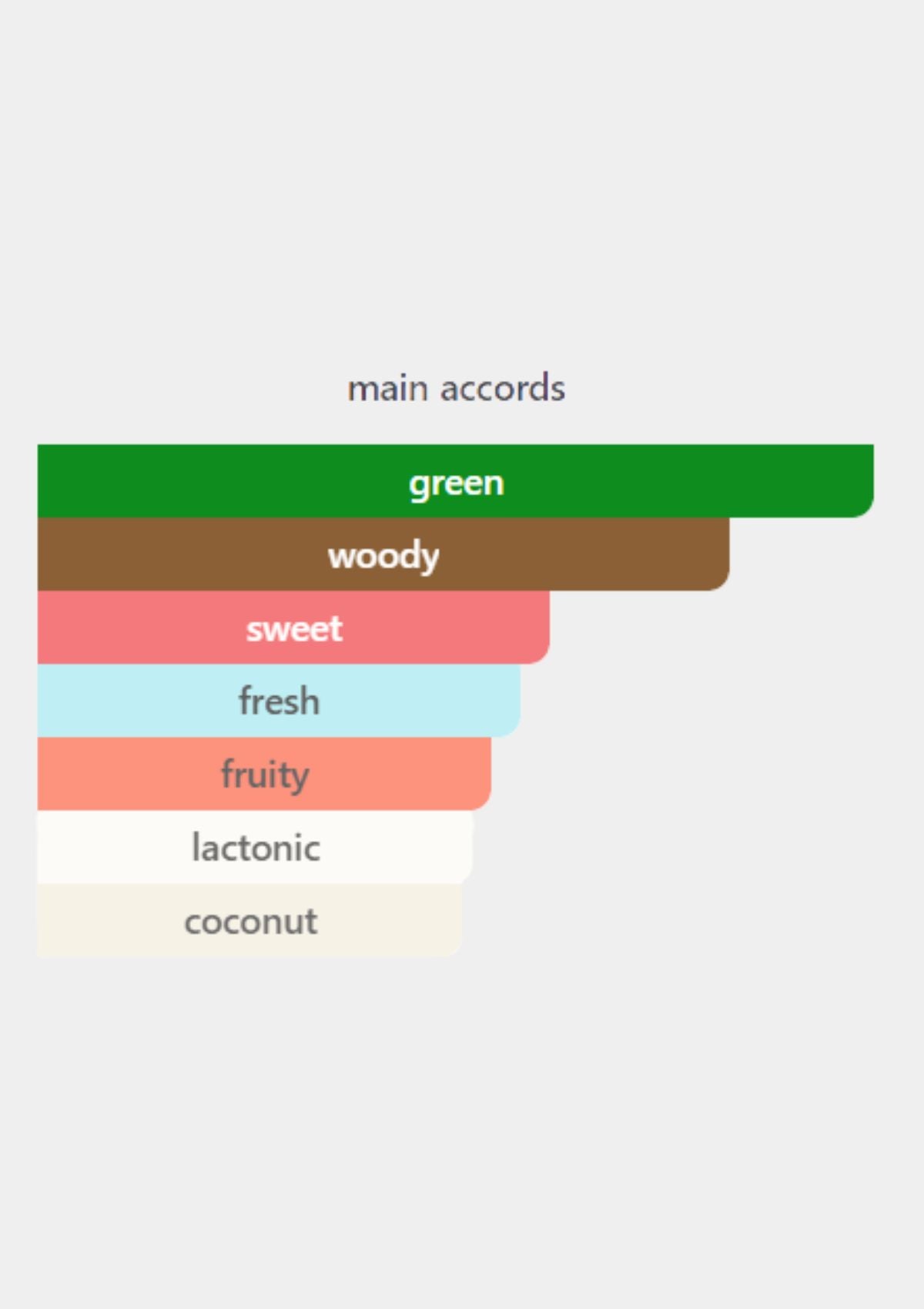 main accords

green
woody
sweet
fresh
fruity
lactonic
coconut